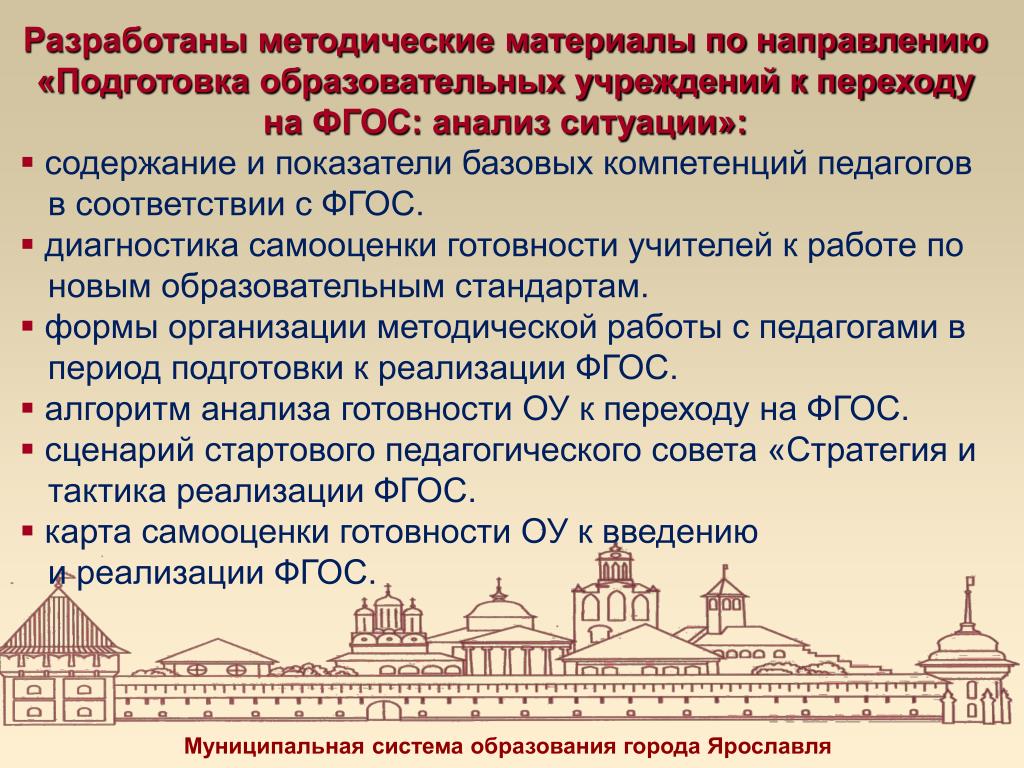 Разработаны методические материалы по направлению «Подготовка образовательных учреждений к переходу на ФГОС: анализ ситуации»:

▪ содержание и показатели базовых компетенций педагогов в соответствии с ФГОС.
▪ диагностика самооценки готовности учителей к работе по новым образовательным стандартам.
▪ формы организации методической работы с педагогами в период подготовки к реализации ФГОС.
▪ алгоритм анализа готовности ОУ к переходу на ФГОС.
▪ сценарий стартового педагогического совета «Стратегия и тактика реализации ФГОС.
▪ карта самооценки готовности ОУ к введению и реализации ФГОС.

Муниципальная система образования города Ярославля